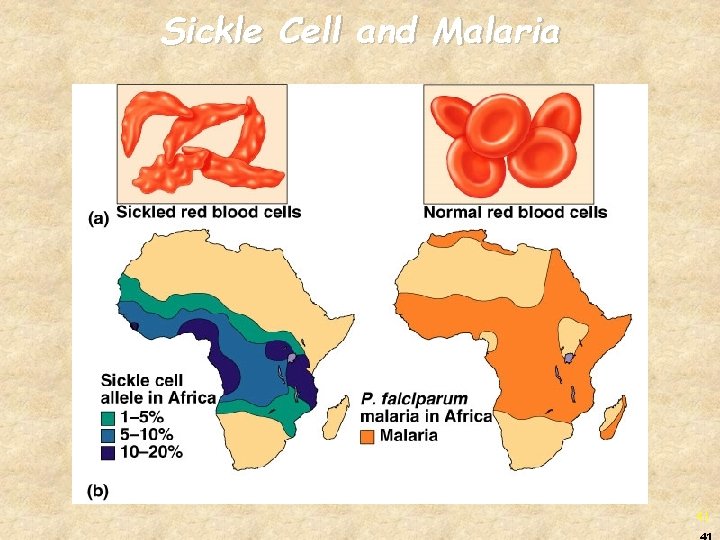 Sickle Cell and Malaria

(a) Sickled red blood cells

Normal red blood cells

Sickle cell allele in Africa
1–5%
5–10%
10–20%

P. falciparum malaria in Africa
Malaria

(b)

41

41